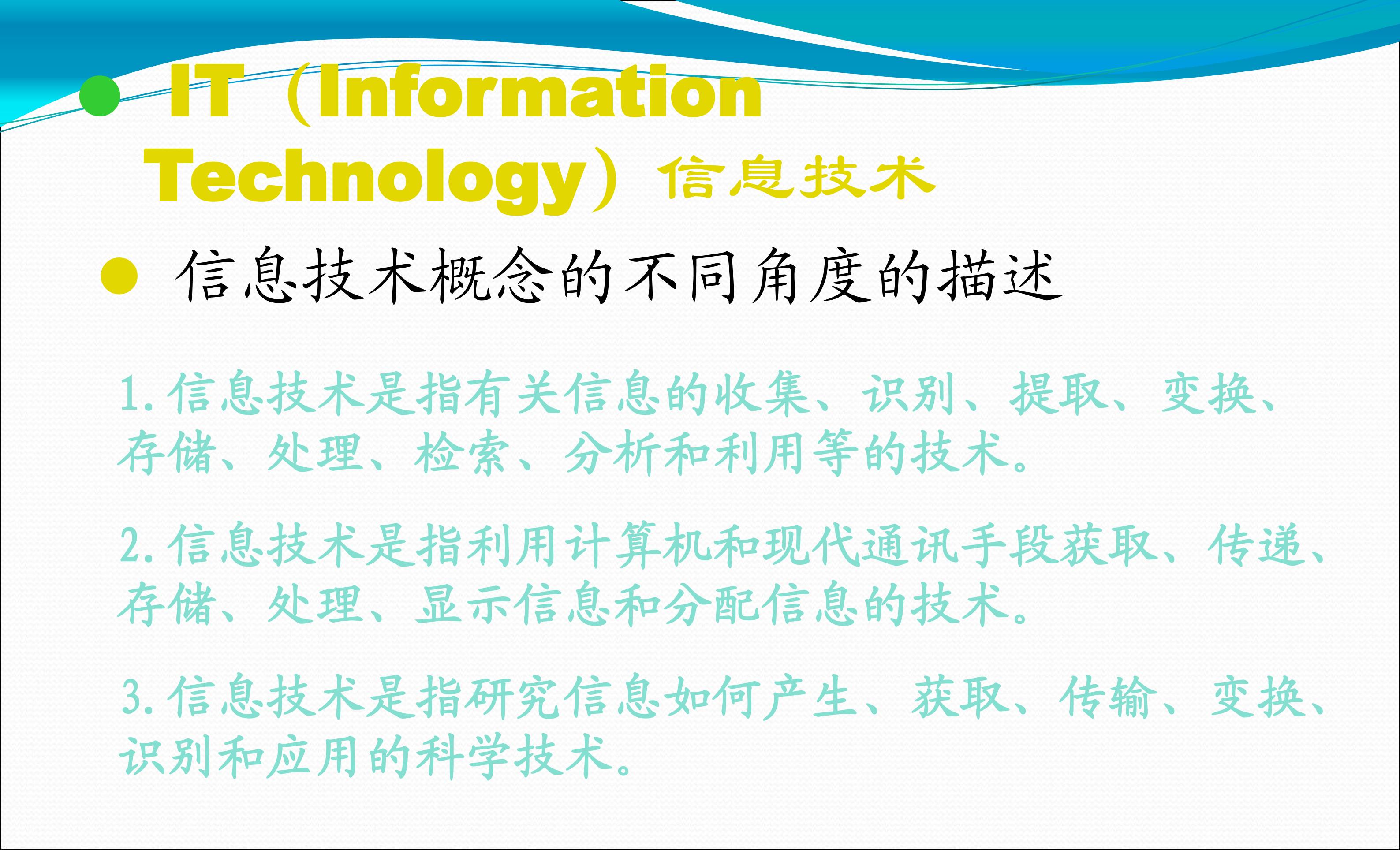 IT（Information Technology）信息技术

信息技术概念的不同角度的描述

1.信息技术是指有关信息的收集、识别、提取、变换、存储、处理、检索、分析和利用等的技术。

2.信息技术是指利用计算机和现代通讯手段获取、传递、存储、处理、显示信息和分配信息的技术。

3.信息技术是指研究信息如何产生、获取、传输、变换、识别和应用的科学技术。